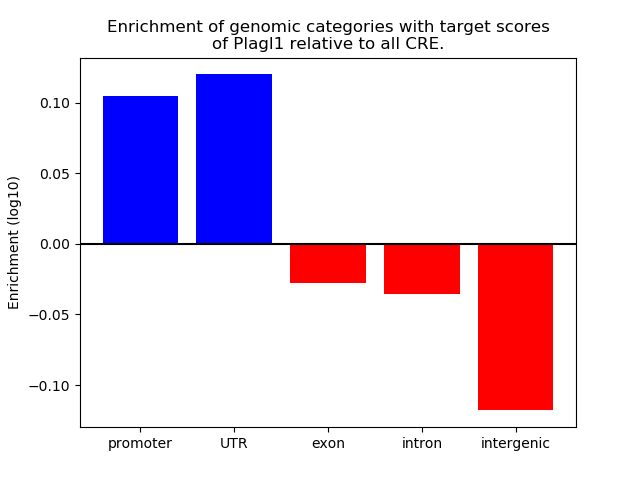 Enrichment of genomic categories with target scores of Plagl1 relative to all CRE.

Enrichment (log10)

0.10
0.05
0.00
−0.05
−0.10

promoter
UTR
exon
intron
intergenic